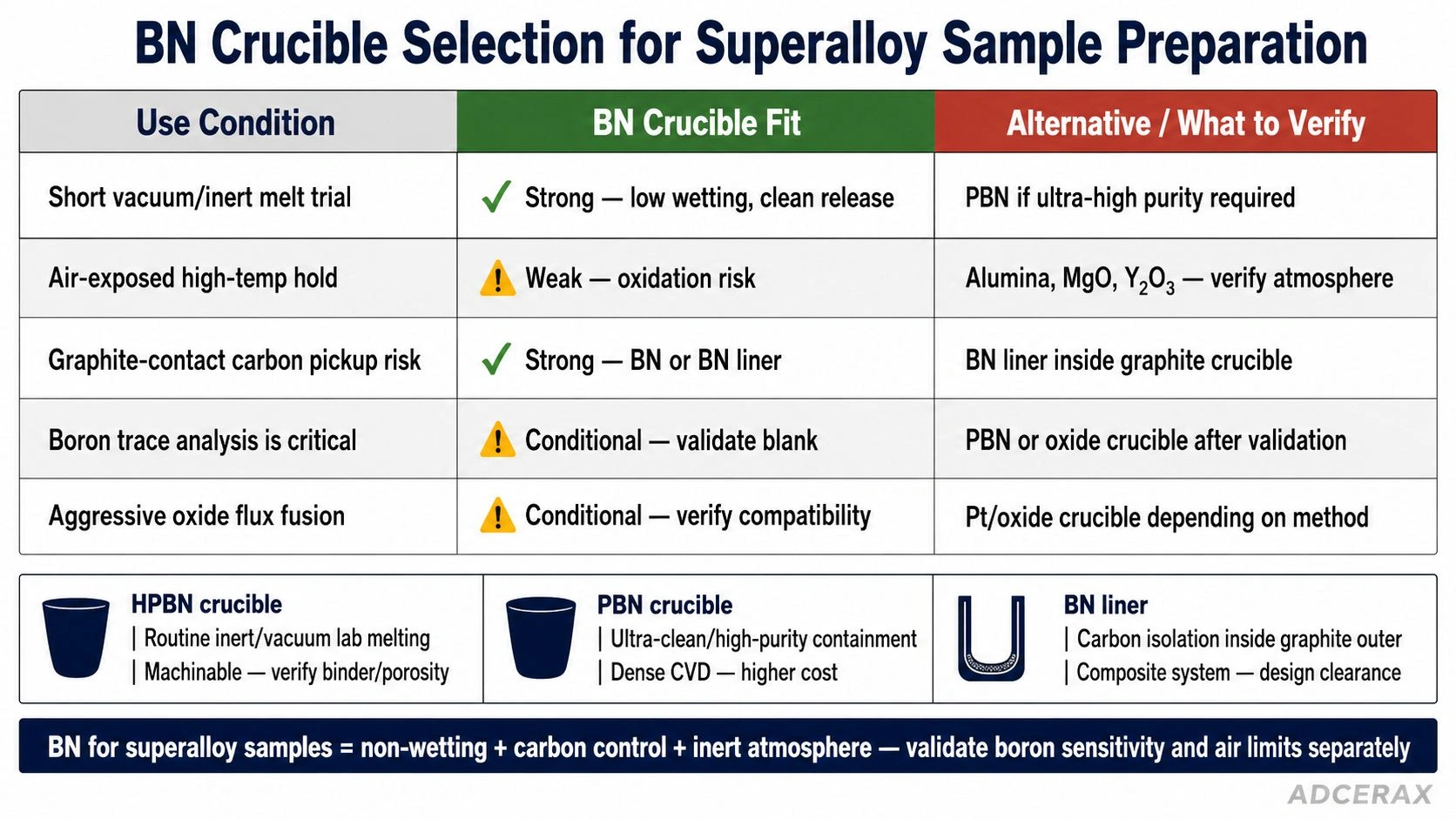 BN Crucible Selection for Superalloy Sample Preparation

| Use Condition | BN Crucible Fit | Alternative / What to Verify |
|---|---|---|
| Short vacuum/inert melt trial | ✓ Strong — low wetting, clean release | PBN if ultra-high purity required |
| Air-exposed high-temp hold | ! Weak — oxidation risk | Alumina, MgO, $Y_2O_3$ — verify atmosphere |
| Graphite-contact carbon pickup risk | ✓ Strong — BN or BN liner | BN liner inside graphite crucible |
| Boron trace analysis is critical | ! Conditional — validate blank | PBN or oxide crucible after validation |
| Aggressive oxide flux fusion | ! Conditional — verify compatibility | Pt/oxide crucible depending on method |

HPBN crucible
| Routine inert/vacuum lab melting
| Machinable — verify binder/porosity

PBN crucible
| Ultra-clean/high-purity containment
| Dense CVD — higher cost

BN liner
| Carbon isolation inside graphite outer
| Composite system — design clearance

BN for superalloy samples = non-wetting + carbon control + inert atmosphere — validate boron sensitivity and air limits separately

ADCERAX